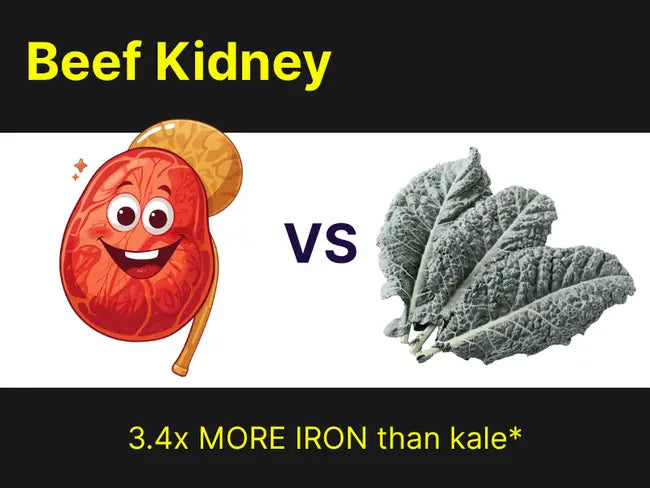 Beef Kidney

VS

3.4x MORE IRON than kale*